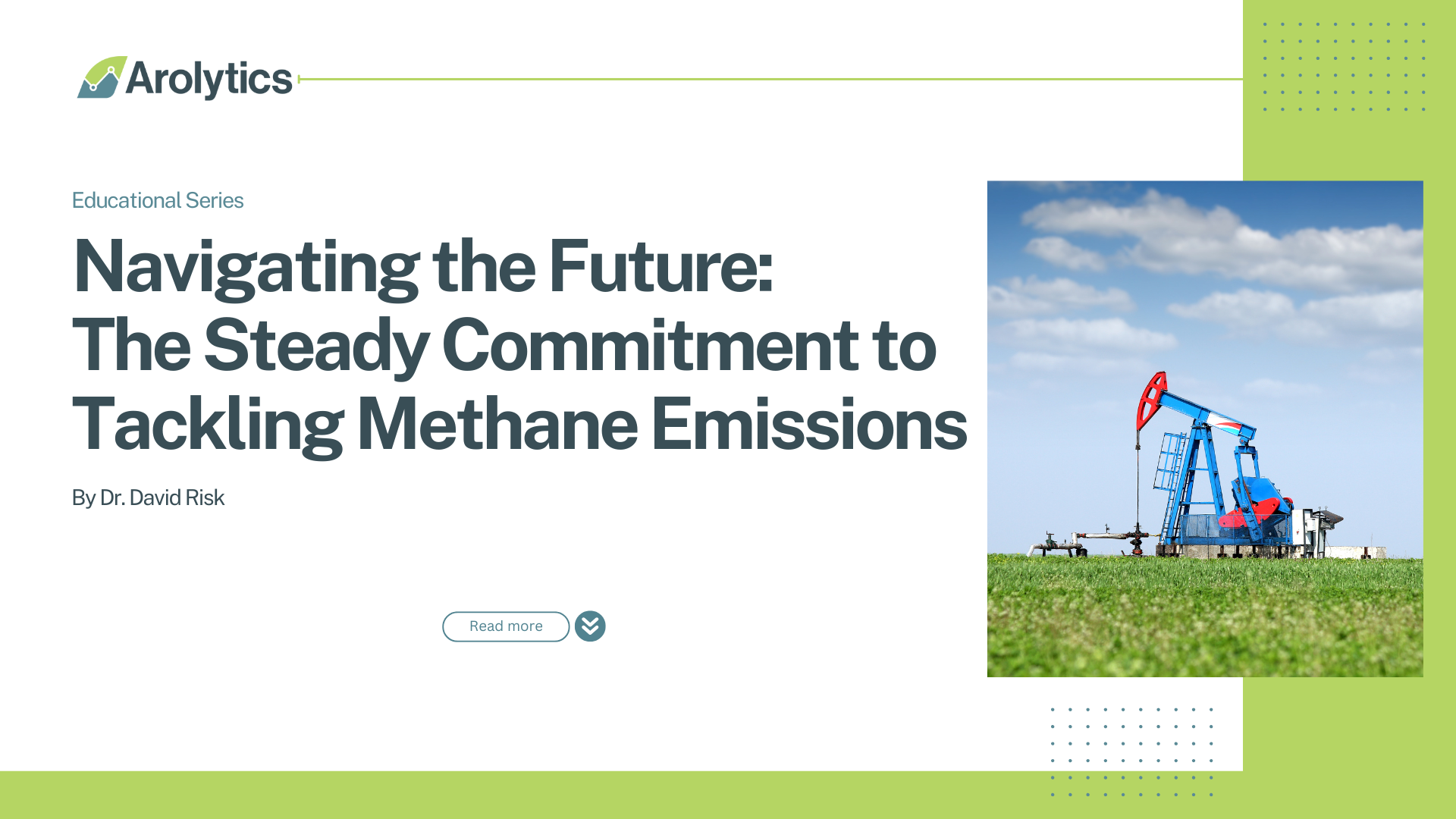 Arolytics

Educational Series

Navigating the Future: The Steady Commitment to Tackling Methane Emissions

By Dr. David Risk

Read more